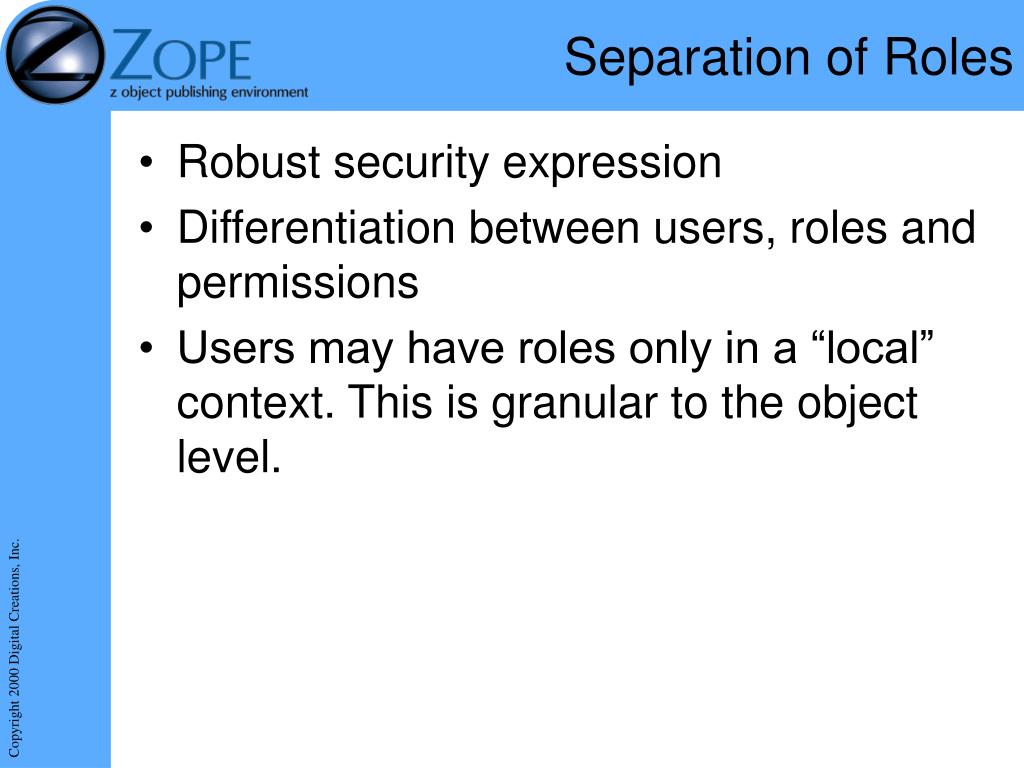 ZOPE
z object publishing environment

Separation of Roles

• Robust security expression
• Differentiation between users, roles and permissions
• Users may have roles only in a “local” context. This is granular to the object level.

Copyright 2000 Digital Creations, Inc.